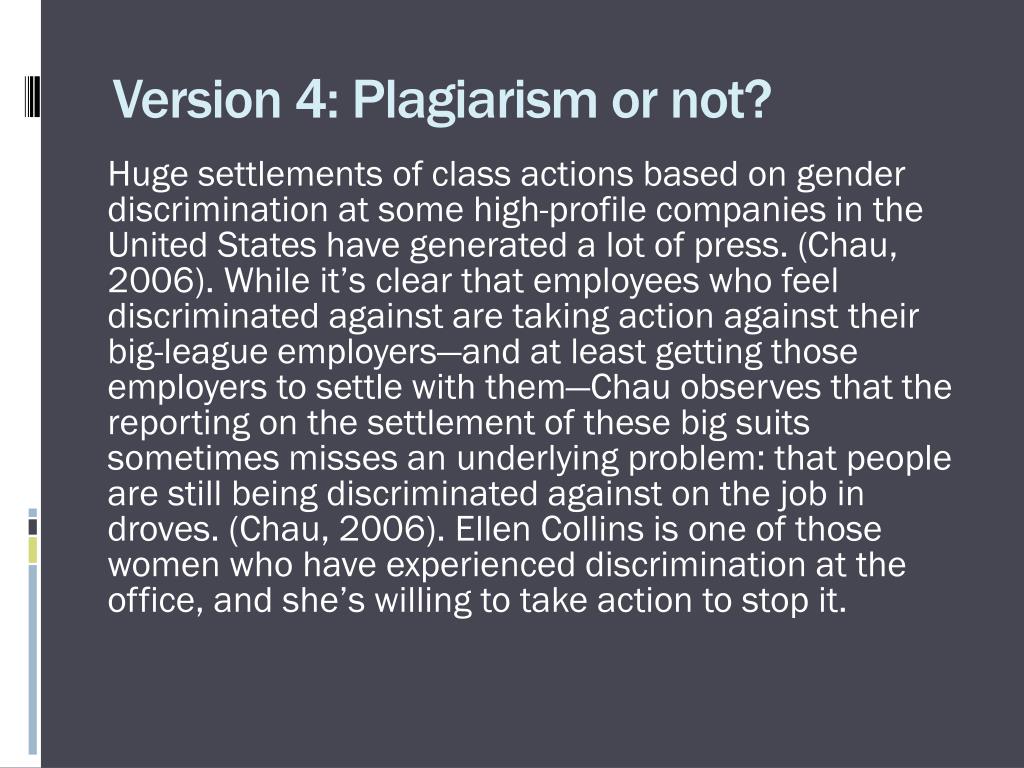 Version 4: Plagiarism or not?

Huge settlements of class actions based on gender discrimination at some high-profile companies in the United States have generated a lot of press. (Chau, 2006). While it’s clear that employees who feel discriminated against are taking action against their big-league employers—and at least getting those employers to settle with them—Chau observes that the reporting on the settlement of these big suits sometimes misses an underlying problem: that people are still being discriminated against on the job in droves. (Chau, 2006). Ellen Collins is one of those women who have experienced discrimination at the office, and she’s willing to take action to stop it.